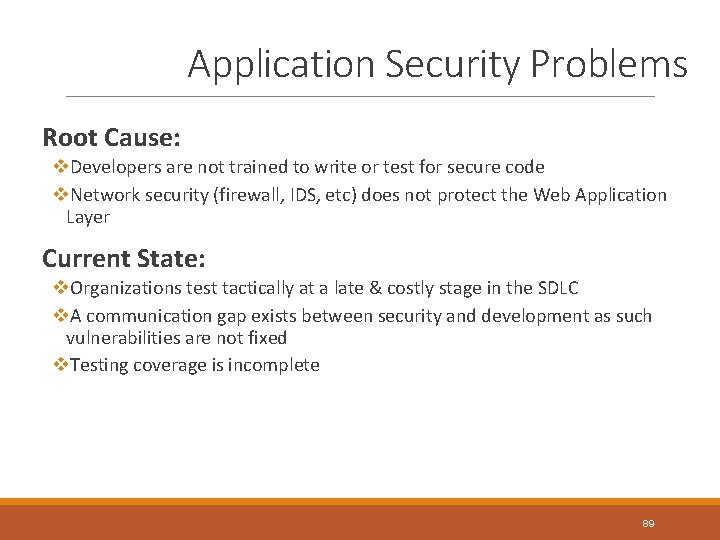 Application Security Problems

Root Cause:

❖Developers are not trained to write or test for secure code

❖Network security (firewall, IDS, etc) does not protect the Web Application Layer

Current State:

❖Organizations test tactically at a late & costly stage in the SDLC

❖A communication gap exists between security and development as such vulnerabilities are not fixed

❖Testing coverage is incomplete

89